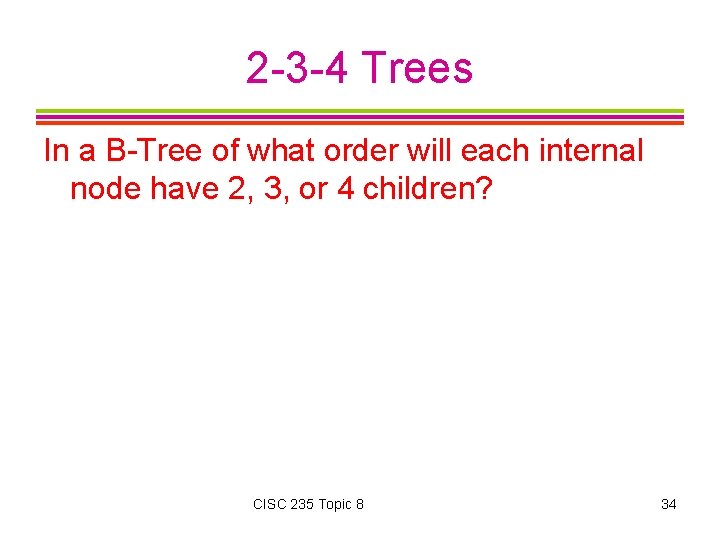 2-3-4 Trees

In a B-Tree of what order will each internal node have 2, 3, or 4 children?

CISC 235 Topic 8

34